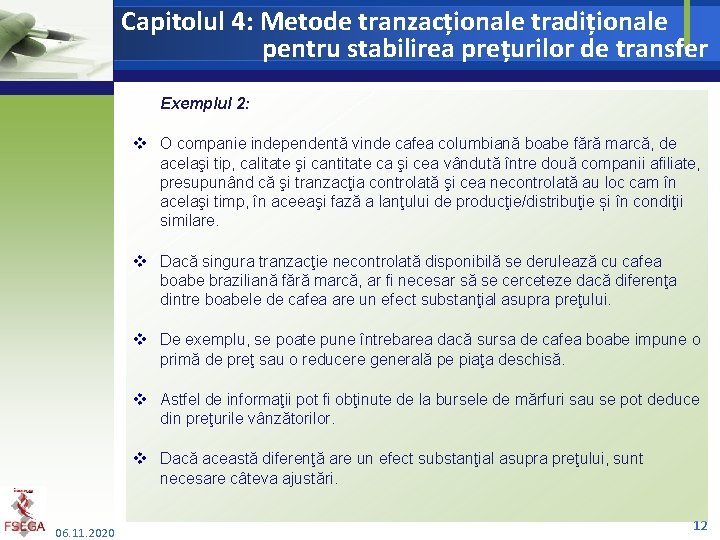 Capitolul 4: Metode tranzacționale tradiționale pentru stabilirea prețurilor de transfer

Exemplul 2:

❖ O companie independentă vinde cafea columbiană boabe fără marcă, de acelaşi tip, calitate şi cantitate ca şi cea vândută între două companii afiliate, presupunând că şi tranzacţia controlată şi cea necontrolată au loc cam în acelaşi timp, în aceeaşi fază a lanţului de producţie/distribuţie și în condiţii similare.

❖ Dacă singura tranzacţie necontrolată disponibilă se derulează cu cafea boabe braziliană fără marcă, ar fi necesar să se cerceteze dacă diferenţa dintre boabele de cafea are un efect substanţial asupra preţului.

❖ De exemplu, se poate pune întrebarea dacă sursa de cafea boabe impune o primă de preţ sau o reducere generală pe piaţa deschisă.

❖ Astfel de informaţii pot fi obţinute de la bursele de mărfuri sau se pot deduce din preţurile vânzătorilor.

❖ Dacă această diferenţă are un efect substanţial asupra preţului, sunt necesare câteva ajustări.

FSEGA
06.11.2020
12